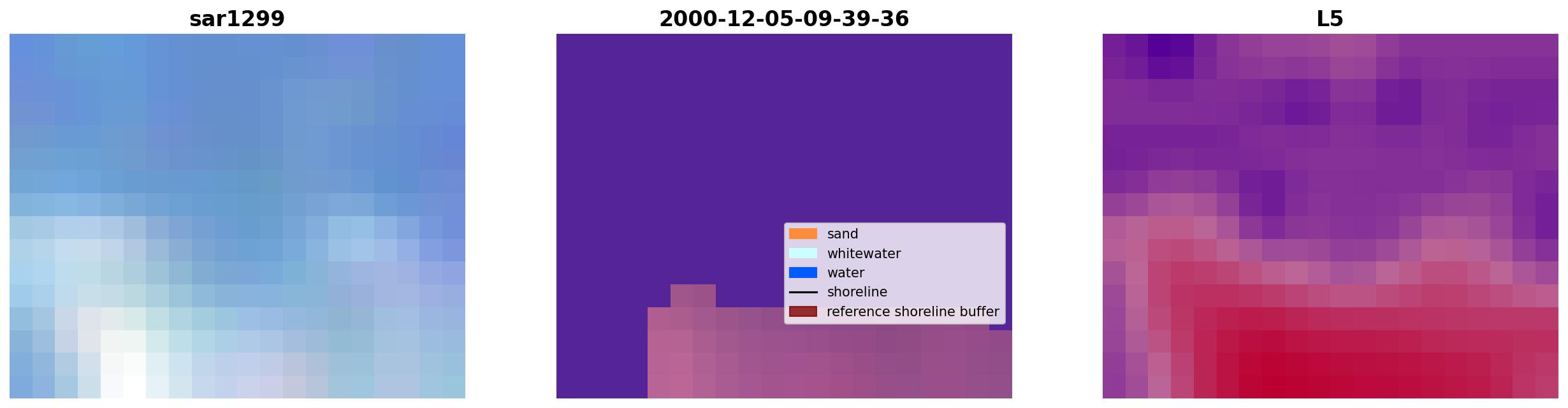 sar1299

2000-12-05-09-39-36

sand
whitewater
water
shoreline
reference shoreline buffer

L5